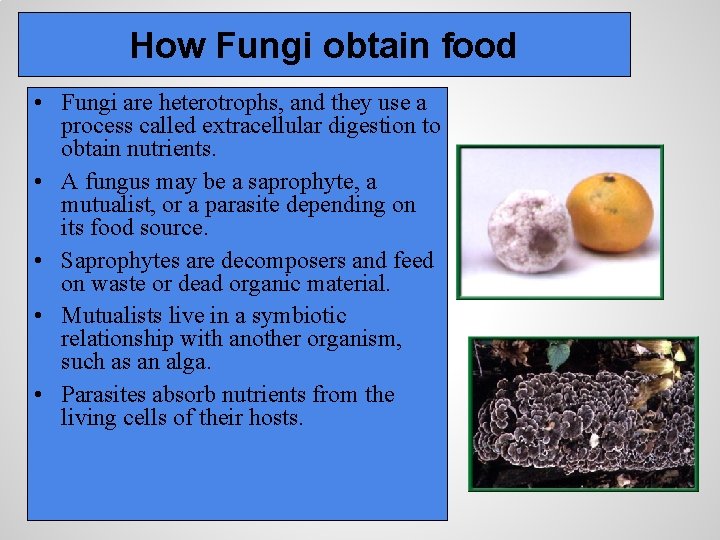 How Fungi obtain food

• Fungi are heterotrophs, and they use a process called extracellular digestion to obtain nutrients.

• A fungus may be a saprophyte, a mutualist, or a parasite depending on its food source.

• Saprophytes are decomposers and feed on waste or dead organic material.

• Mutualists live in a symbiotic relationship with another organism, such as an alga.

• Parasites absorb nutrients from the living cells of their hosts.